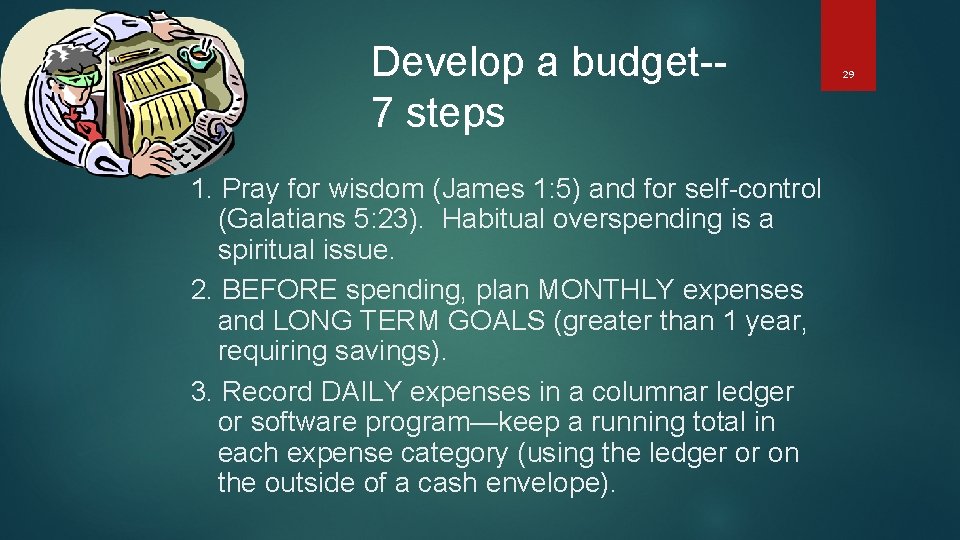 Develop a budget--
7 steps

29

1. Pray for wisdom (James 1:5) and for self-control (Galatians 5:23). Habitual overspending is a spiritual issue.

2. BEFORE spending, plan MONTHLY expenses and LONG TERM GOALS (greater than 1 year, requiring savings).

3. Record DAILY expenses in a columnar ledger or software program—keep a running total in each expense category (using the ledger or on the outside of a cash envelope).